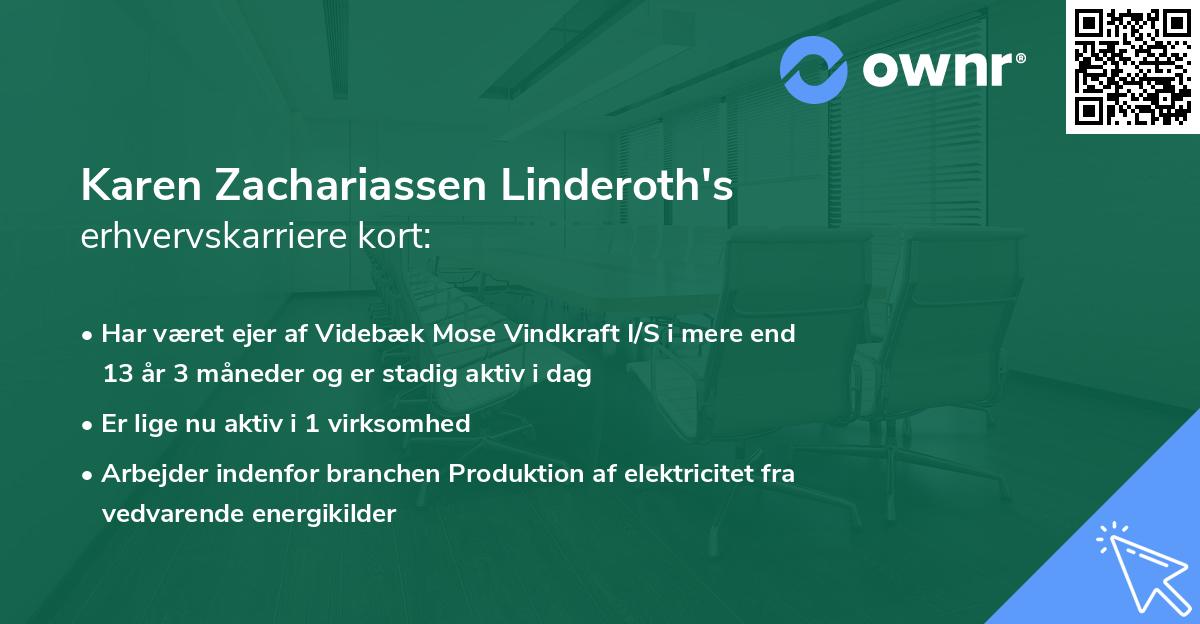 ownr®

Karen Zachariassen Linderoth's
erhvervskarriere kort:

• Har været ejer af Videbæk Mose Vindkraft I/S i mere end 13 år 3 måneder og er stadig aktiv i dag

• Er lige nu aktiv i 1 virksomhed

• Arbejder indenfor branchen Produktion af elektricitet fra vedvarende energikilder